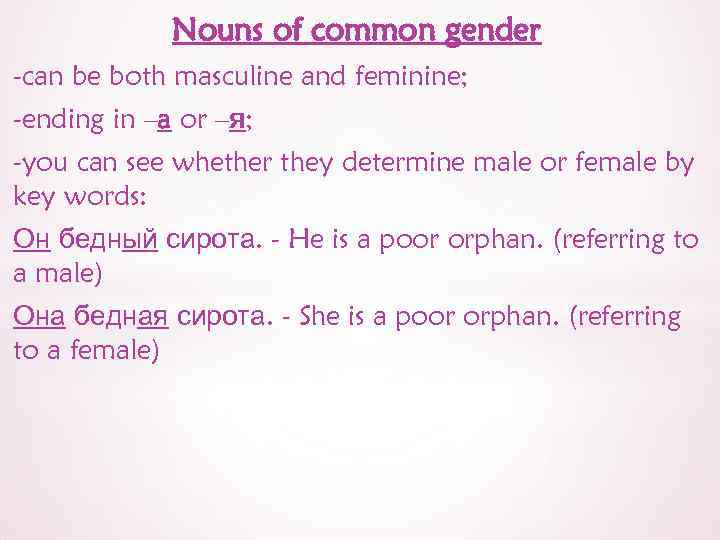 Nouns of common gender

-can be both masculine and feminine;

-ending in –а or –я;

-you can see whether they determine male or female by key words:

Он бедный сирота. - He is a poor orphan. (referring to a male)

Она бедная сирота. - She is a poor orphan. (referring to a female)